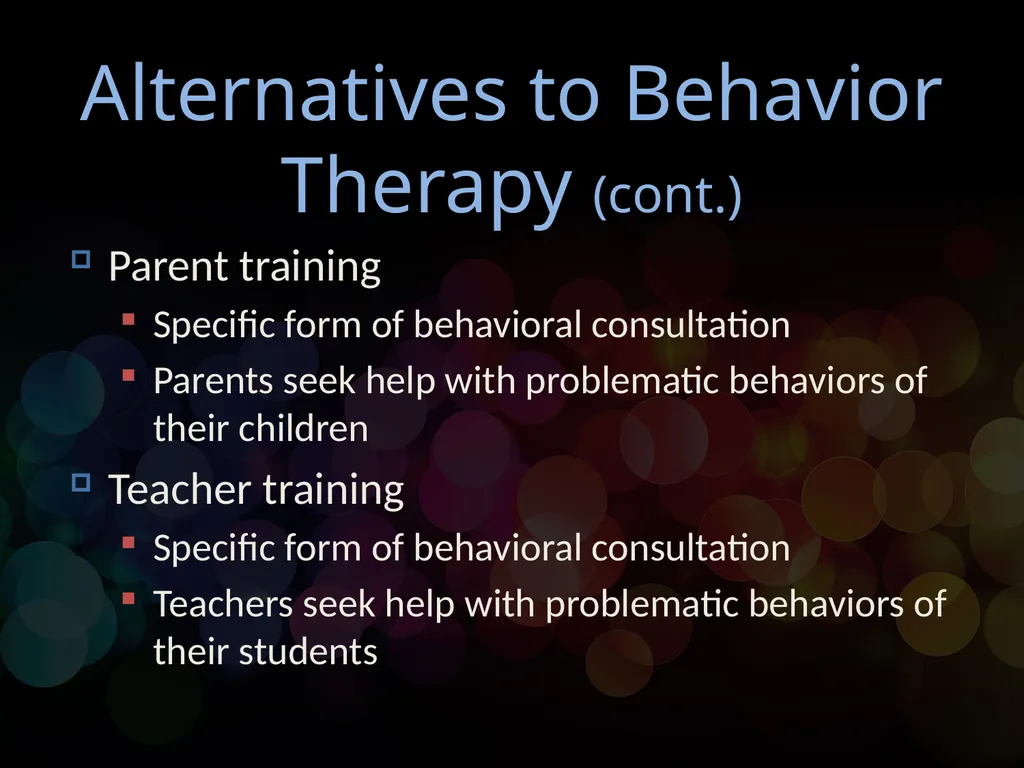 Alternatives to Behavior Therapy (cont.)

Parent training

Specific form of behavioral consultation

Parents seek help with problematic behaviors of their children

Teacher training

Specific form of behavioral consultation

Teachers seek help with problematic behaviors of their students